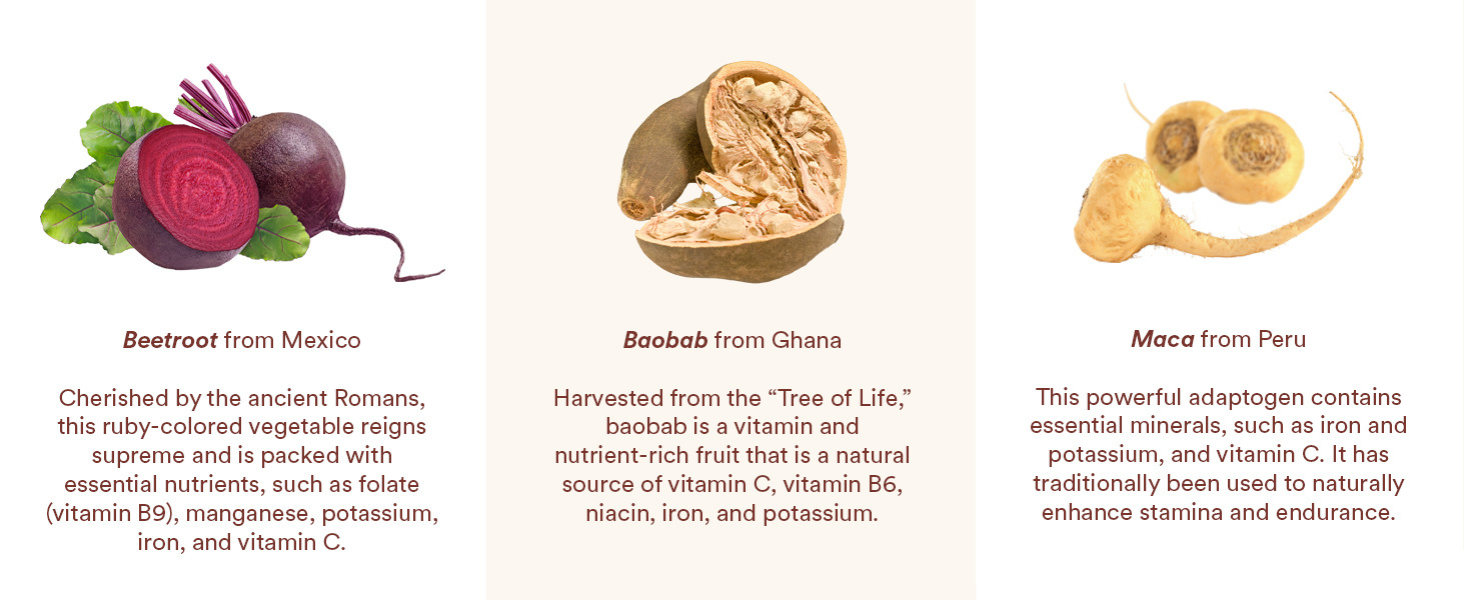 Beetroot from Mexico

Cherished by the ancient Romans, this ruby-colored vegetable reigns supreme and is packed with essential nutrients, such as folate (vitamin B9), manganese, potassium, iron, and vitamin C.

Baobab from Ghana

Harvested from the “Tree of Life,” baobab is a vitamin and nutrient-rich fruit that is a natural source of vitamin C, vitamin B6, niacin, iron, and potassium.

Maca from Peru

This powerful adaptogen contains essential minerals, such as iron and potassium, and vitamin C. It has traditionally been used to naturally enhance stamina and endurance.